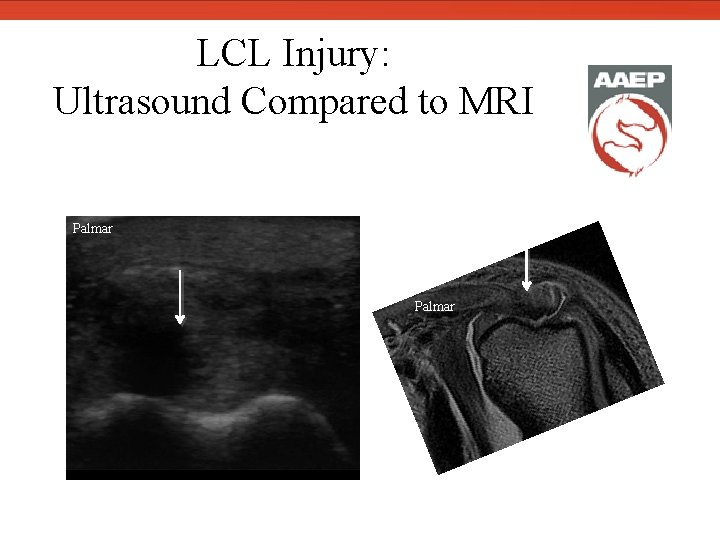 LCL Injury:
Ultrasound Compared to MRI

AAEP

Palmar

Palmar